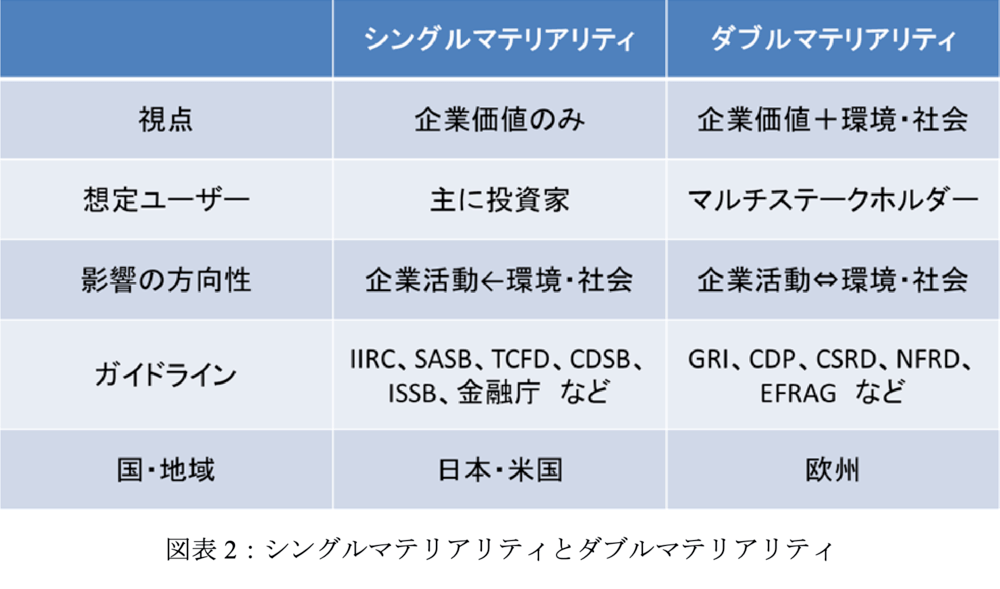 |  | シングルマテリアリティ | ダブルマテリアリティ |
|---|---|---|
| 視点 | 企業価値のみ | 企業価値＋環境・社会 |
| 想定ユーザー | 主に投資家 | マルチステークホルダー |
| 影響の方向性 | 企業活動←環境・社会 | 企業活動⇔環境・社会 |
| ガイドライン | IIRC、SASB、TCFD、CDSB、ISSB、金融庁　など | GRI、CDP、CSRD、NFRD、EFRAG　など |
| 国・地域 | 日本・米国 | 欧州 |

図表 2：シングルマテリアリティとダブルマテリアリティ